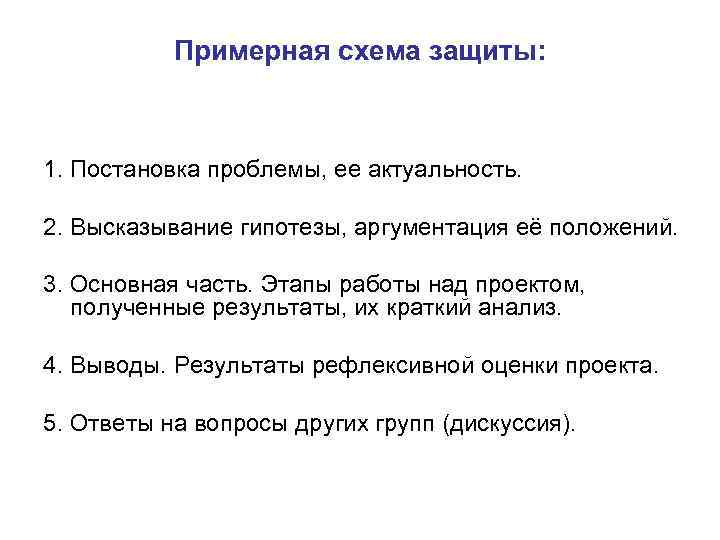 Примерная схема защиты:

1. Постановка проблемы, ее актуальность.

2. Высказывание гипотезы, аргументация её положений.

3. Основная часть. Этапы работы над проектом, полученные результаты, их краткий анализ.

4. Выводы. Результаты рефлексивной оценки проекта.

5. Ответы на вопросы других групп (дискуссия).